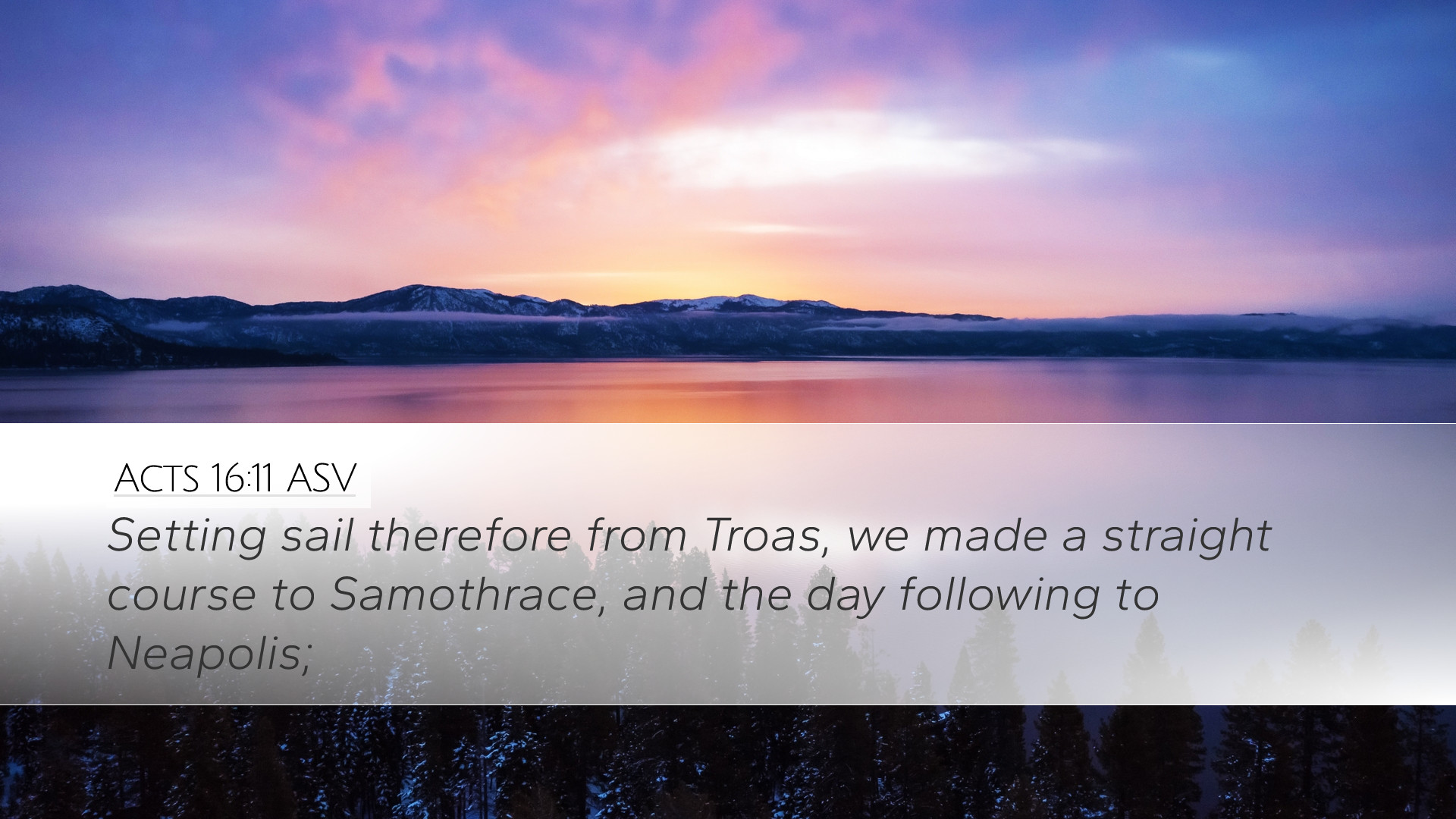 ACTS 16:11 ASV

Setting sail therefore from Troas, we made a straight course to Samothrace, and the day following to Neapolis;